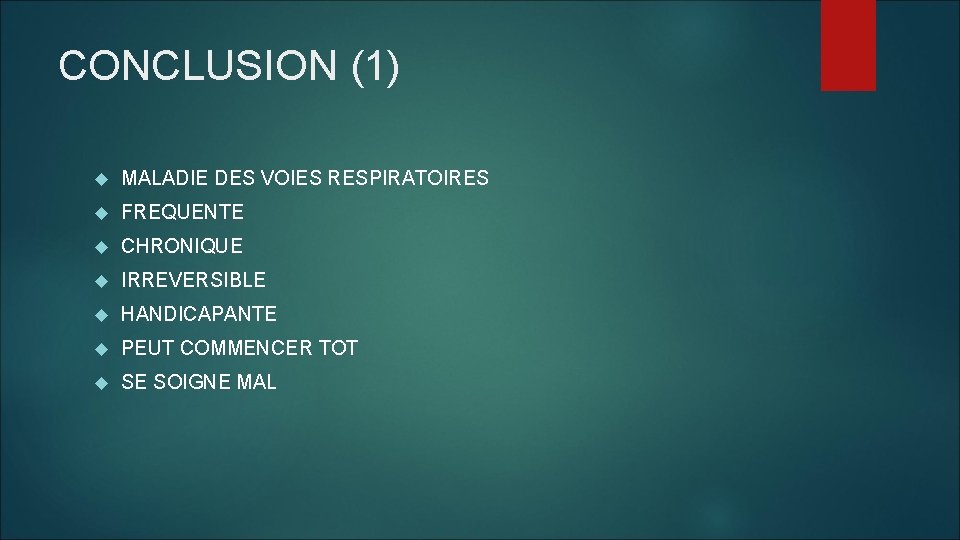 CONCLUSION (1)

MALADIE DES VOIES RESPIRATOIRES
FREQUENTE
CHRONIQUE
IRREVERSIBLE
HANDICAPANTE
PEUT COMMENCER TOT
SE SOIGNE MAL